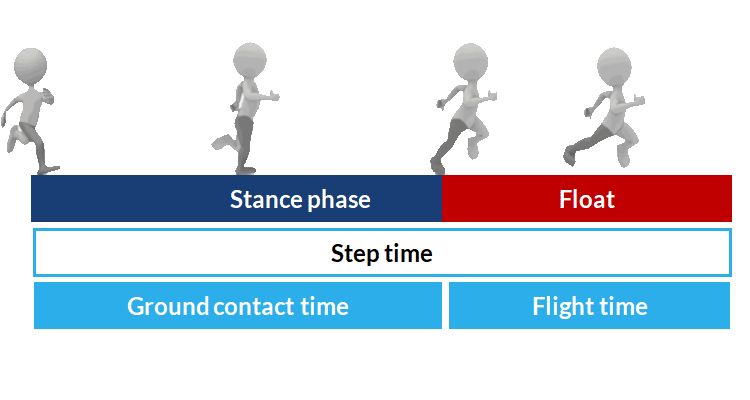 Stance phase
Float
Step time
Ground contact time
Flight time